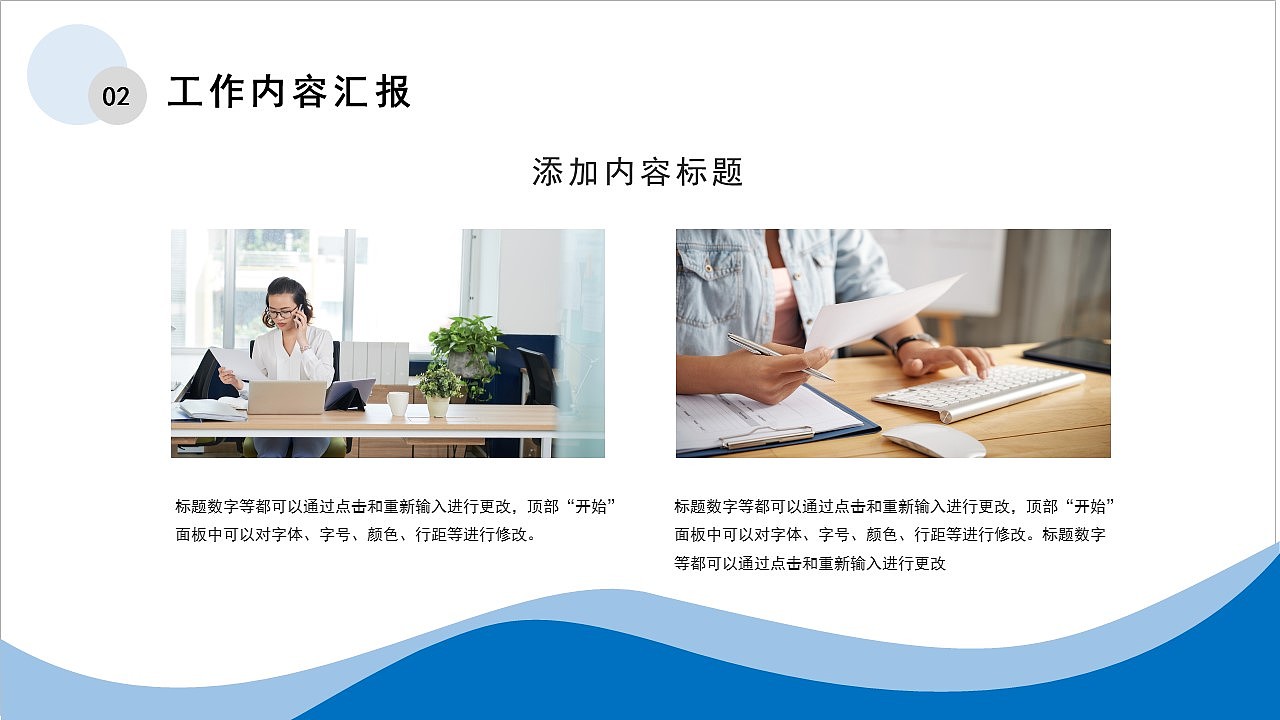 02 工作内容汇报

添加内容标题

标题数字等都可以通过点击和重新输入进行更改，顶部“开始”面板中可以对字体、字号、颜色、行距等进行修改。

标题数字等都可以通过点击和重新输入进行更改，顶部“开始”面板中可以对字体、字号、颜色、行距等进行修改。标题数字等都可以通过点击和重新输入进行更改